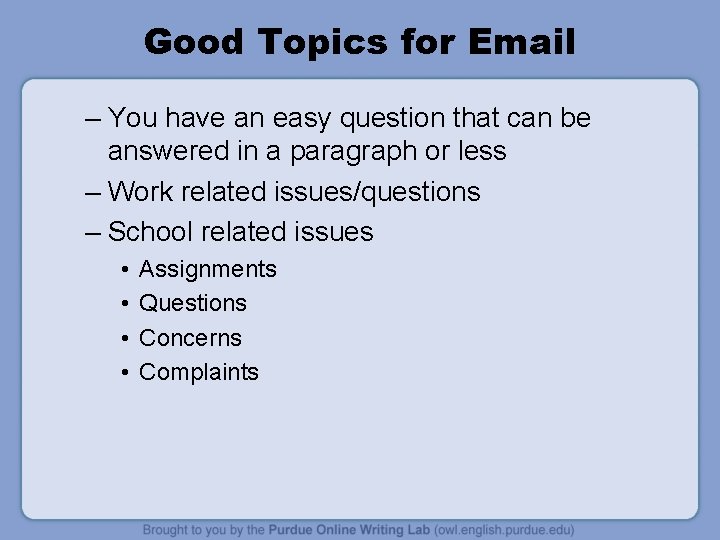 Good Topics for Email

– You have an easy question that can be answered in a paragraph or less
– Work related issues/questions
– School related issues
• Assignments
• Questions
• Concerns
• Complaints

Brought to you by the Purdue Online Writing Lab (owl.english.purdue.edu)